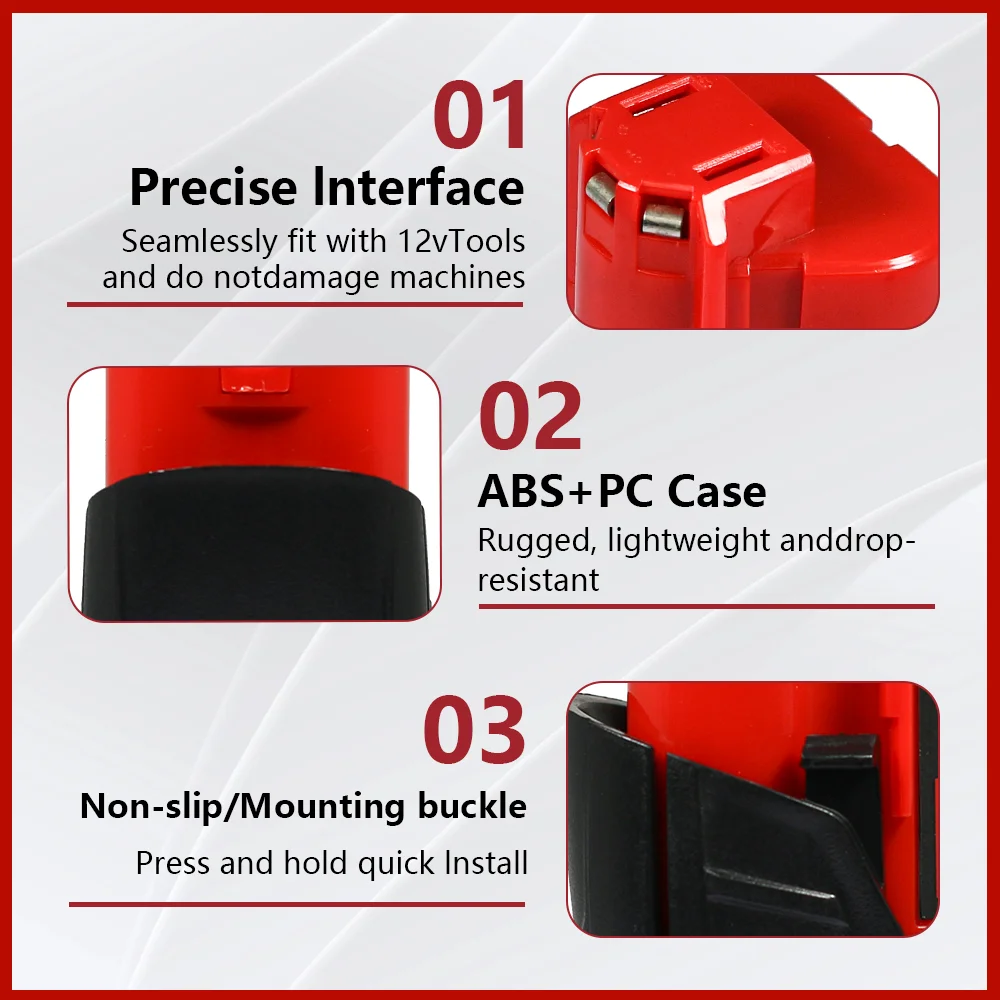 01
Precise Interface
Seamlessly fit with 12vTools and do notdamage machines

02
ABS+PC Case
Rugged, lightweight anddrop-resistant

03
Non-slip/Mounting buckle
Press and hold quick Install